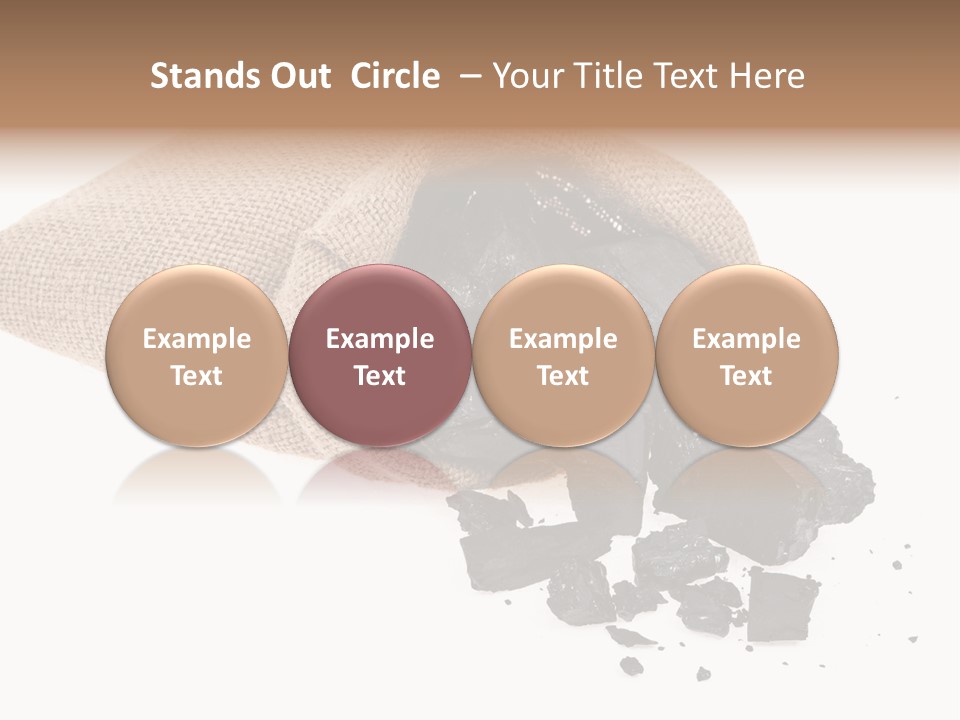 Stands Out Circle – Your Title Text Here

Example Text

Example Text

Example Text

Example Text